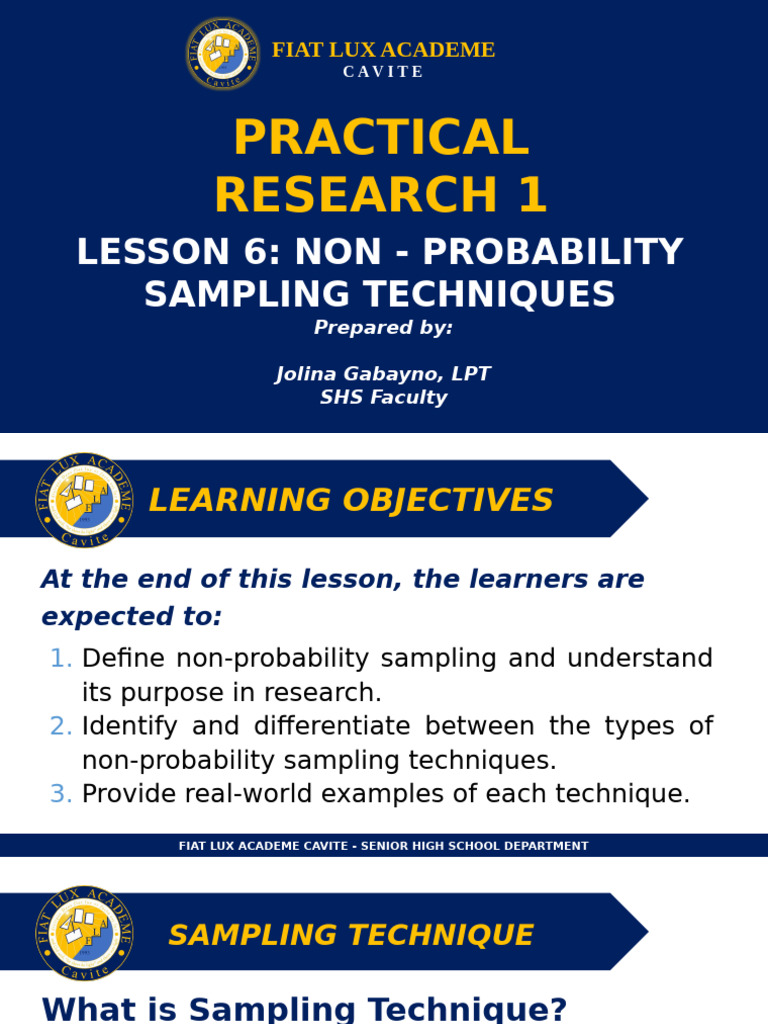 FIAT LUX ACADEME
CAVITE

PRACTICAL RESEARCH 1

LESSON 6: NON - PROBABILITY SAMPLING TECHNIQUES

Prepared by:

Jolina Gabayno, LPT
SHS Faculty

FIAT LUX ACADEME Cavite

LEARNING OBJECTIVES

At the end of this lesson, the learners are expected to:

1. Define non-probability sampling and understand its purpose in research.
2. Identify and differentiate between the types of non-probability sampling techniques.
3. Provide real-world examples of each technique.

FIAT LUX ACADEME CAVITE - SENIOR HIGH SCHOOL DEPARTMENT

FIAT LUX ACADEME Cavite

SAMPLING TECHNIQUE

What is Sampling Technique?